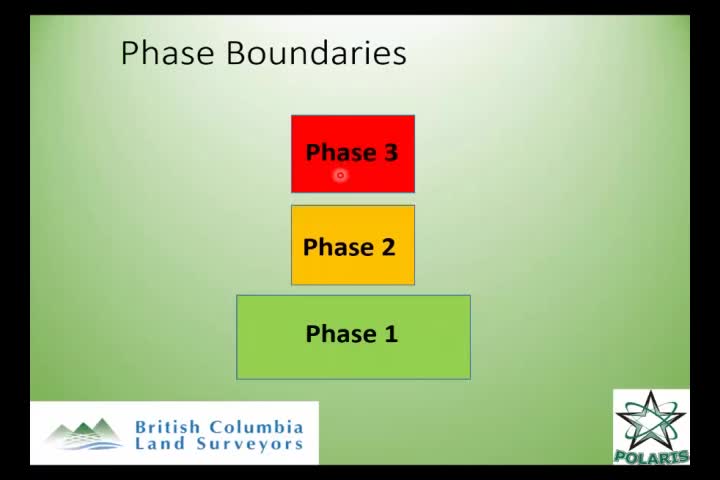 Phase Boundaries

Phase 3

Phase 2

Phase 1

British Columbia
Land Surveyors

POLARIS